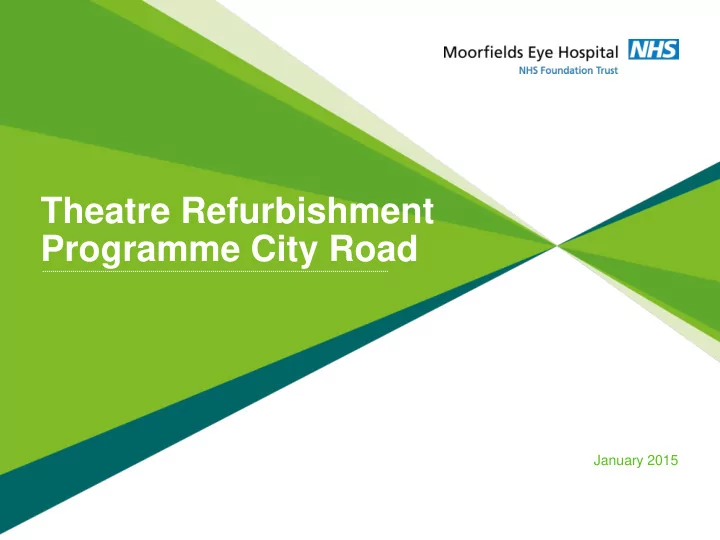 Moorfields Eye Hospital NHS
NHS Foundation Trust

Theatre Refurbishment Programme City Road

January 2015